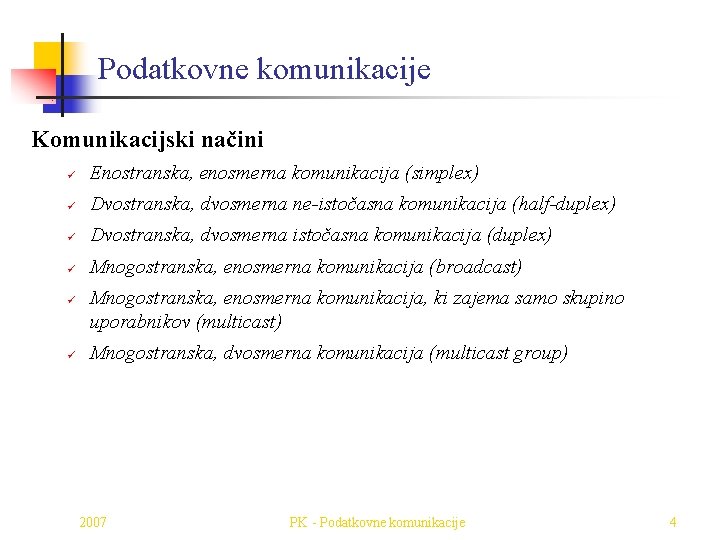 Podatkovne komunikacije

Komunikacijski načini

✓ Enostranska, enosmerna komunikacija (simplex)

✓ Dvostranska, dvosmerna ne-istočasna komunikacija (half-duplex)

✓ Dvostranska, dvosmerna istočasna komunikacija (duplex)

✓ Mnogostranska, enosmerna komunikacija (broadcast)

✓ Mnogostranska, enosmerna komunikacija, ki zajema samo skupino uporabnikov (multicast)

✓ Mnogostranska, dvosmerna komunikacija (multicast group)

2007

PK - Podatkovne komunikacije

4